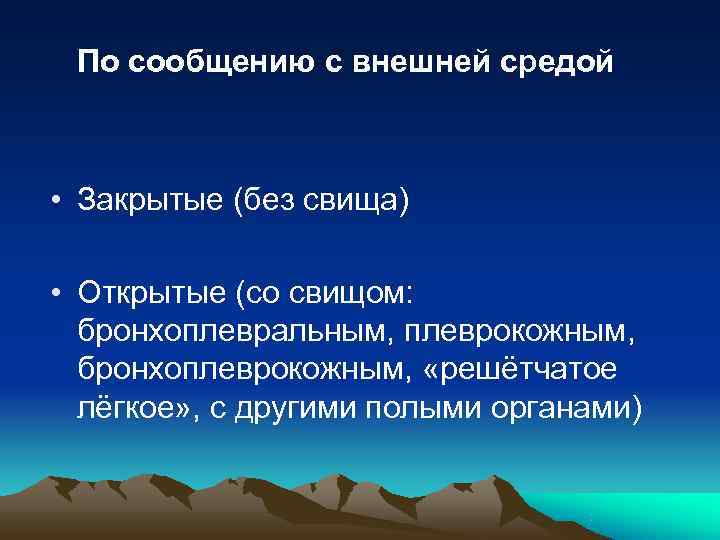 По сообщению с внешней средой

• Закрытые (без свища)

• Открытые (со свищом: бронхоплевральным, плеврокожным, бронхоплеврокожным, «решётчатое лёгкое», с другими полыми органами)